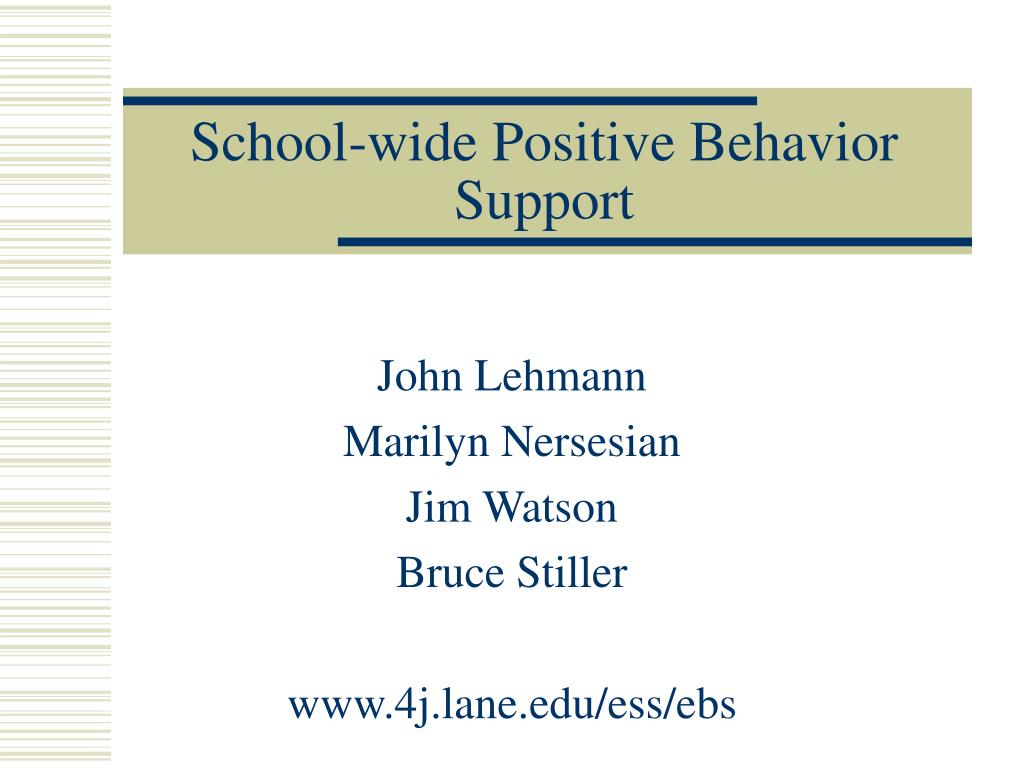 School-wide Positive Behavior Support

John Lehmann
Marilyn Nersesian
Jim Watson
Bruce Stiller

www.4j.lane.edu/ess/ebs